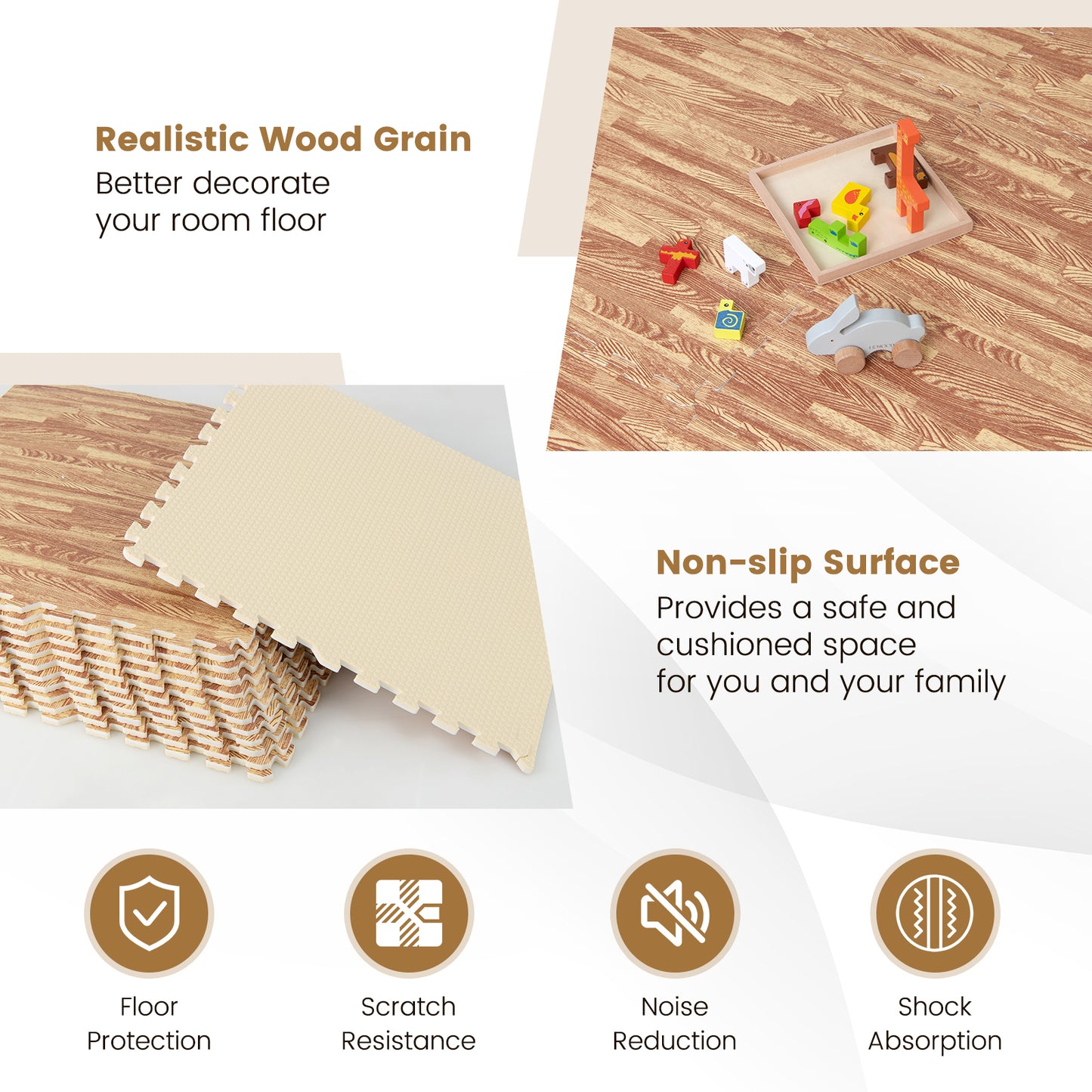 Realistic Wood Grain
Better decorate
your room floor

Non-slip Surface
Provides a safe and
cushioned space
for you and your family

Floor
Protection

Scratch
Resistance

Noise
Reduction

Shock
Absorption